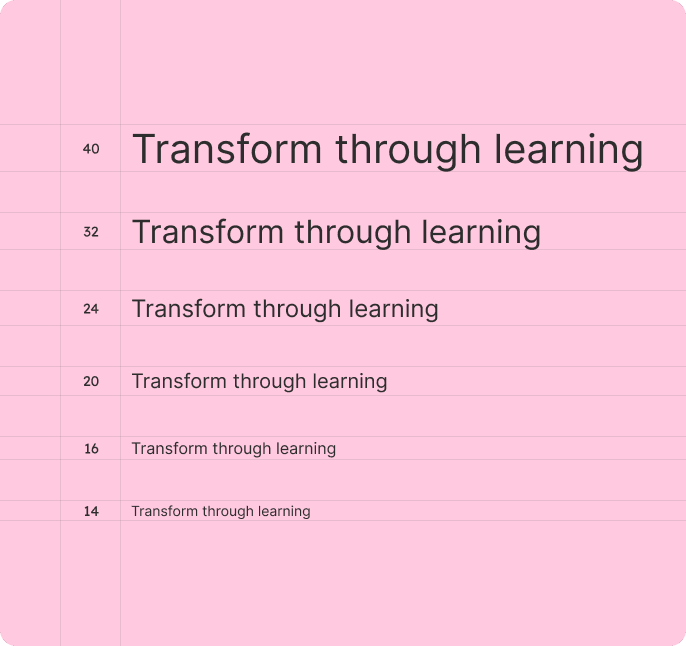 40 Transform through learning

32 Transform through learning

24 Transform through learning

20 Transform through learning

16 Transform through learning

14 Transform through learning